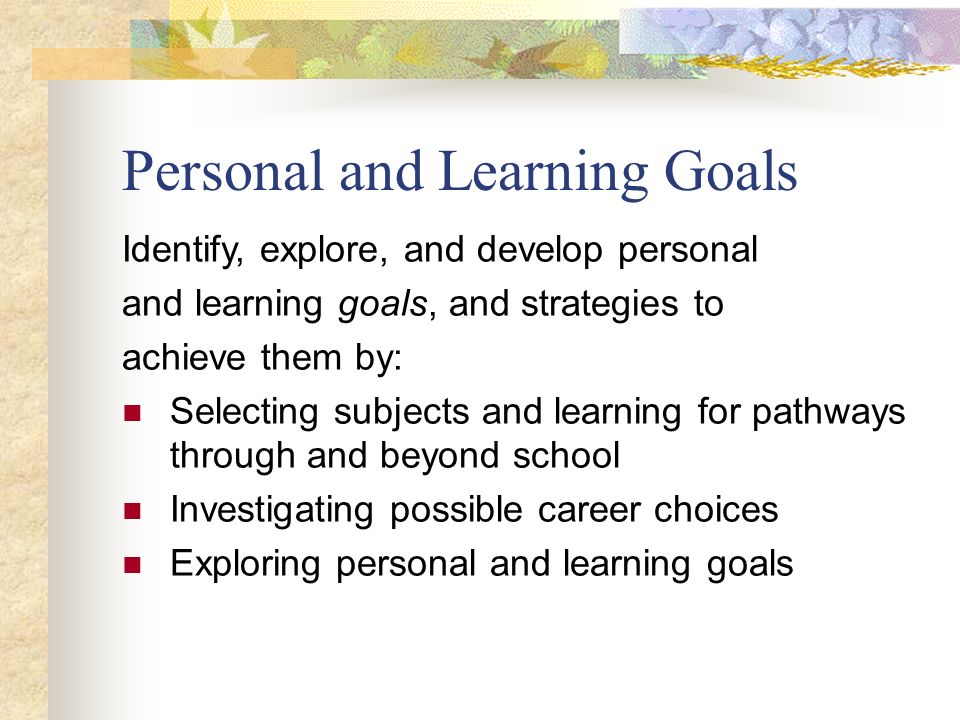 Personal and Learning Goals

Identify, explore, and develop personal and learning goals, and strategies to achieve them by:

- Selecting subjects and learning for pathways through and beyond school
- Investigating possible career choices
- Exploring personal and learning goals